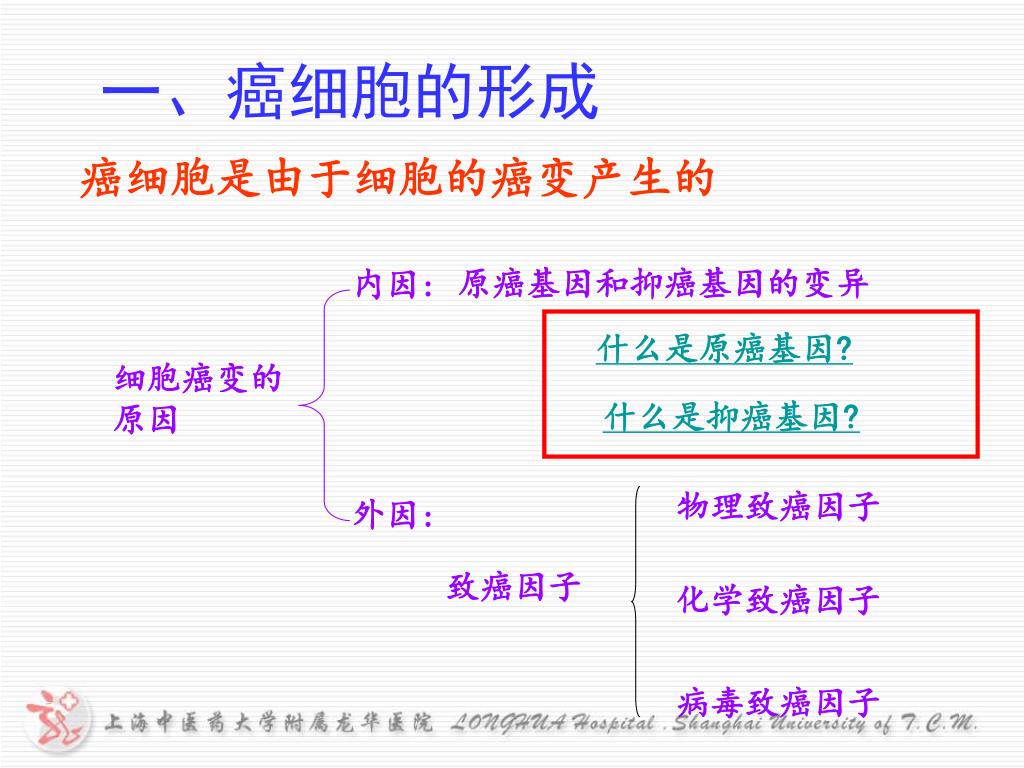 一、癌细胞的形成

癌细胞是由于细胞的癌变产生的

细胞癌变的原因

内因：原癌基因和抑癌基因的变异

什么是原癌基因?

什么是抑癌基因?

外因：

致癌因子

物理致癌因子

化学致癌因子

病毒致癌因子

上海中医药大学附属龙华医院 LONGHUA Hospital . Shanghai University of T.C.M.